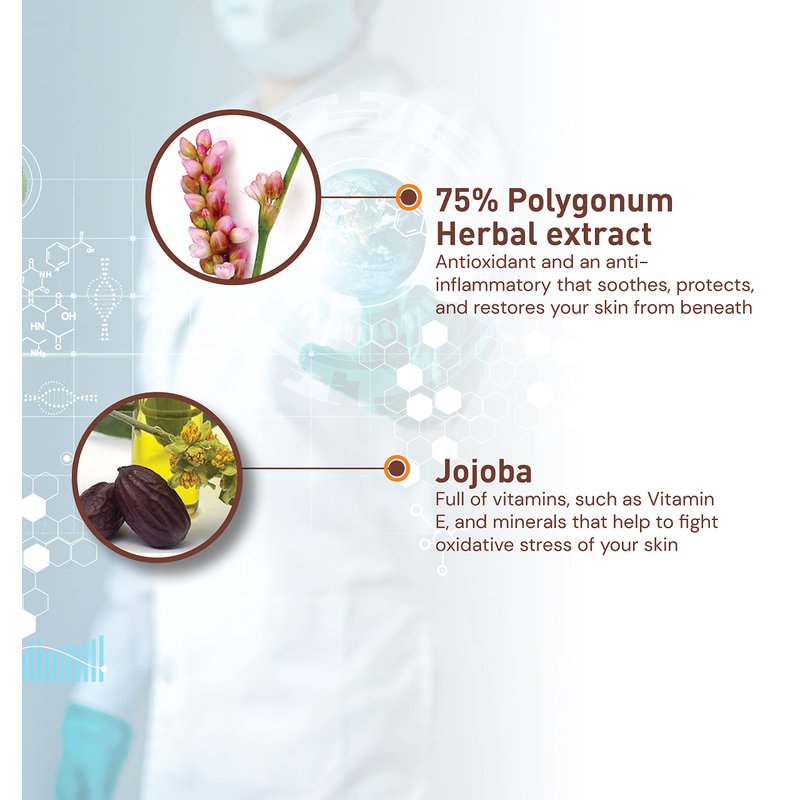 75% Polygonum Herbal extract
Antioxidant and an anti-inflammatory that soothes, protects, and restores your skin from beneath

Jojoba
Full of vitamins, such as Vitamin E, and minerals that help to fight oxidative stress of your skin